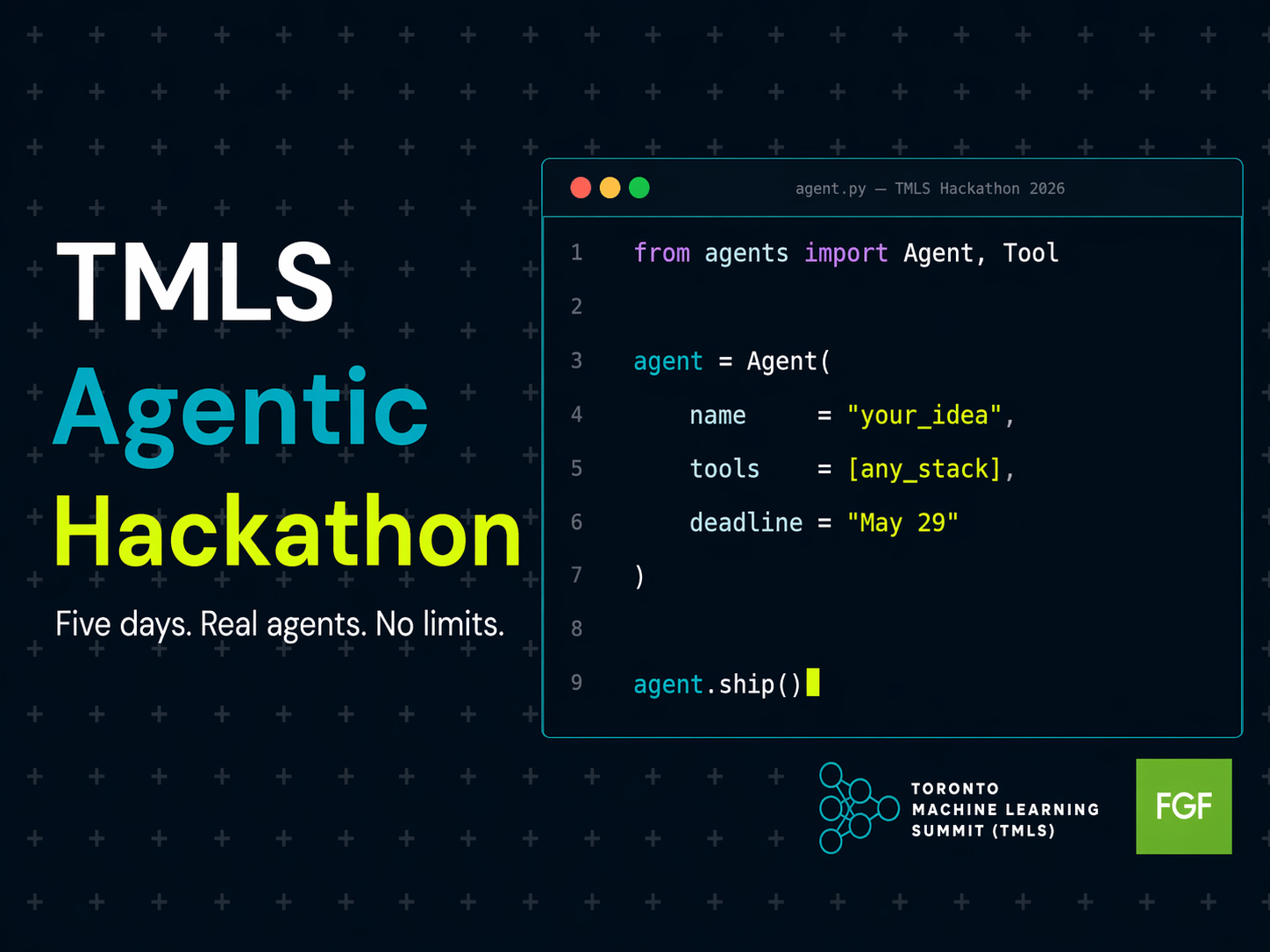 TMLS
Agentic
Hackathon

Five days. Real agents. No limits.

agent.py — TMLS Hackathon 2026

1 from agents import Agent, Tool
2
3 agent = Agent(
4     name     = "your_idea",
5     tools    = [any_stack],
6     deadline = "May 29"
7 )
8
9 agent.ship()

TORONTO
MACHINE LEARNING
SUMMIT (TMLS)

FGF